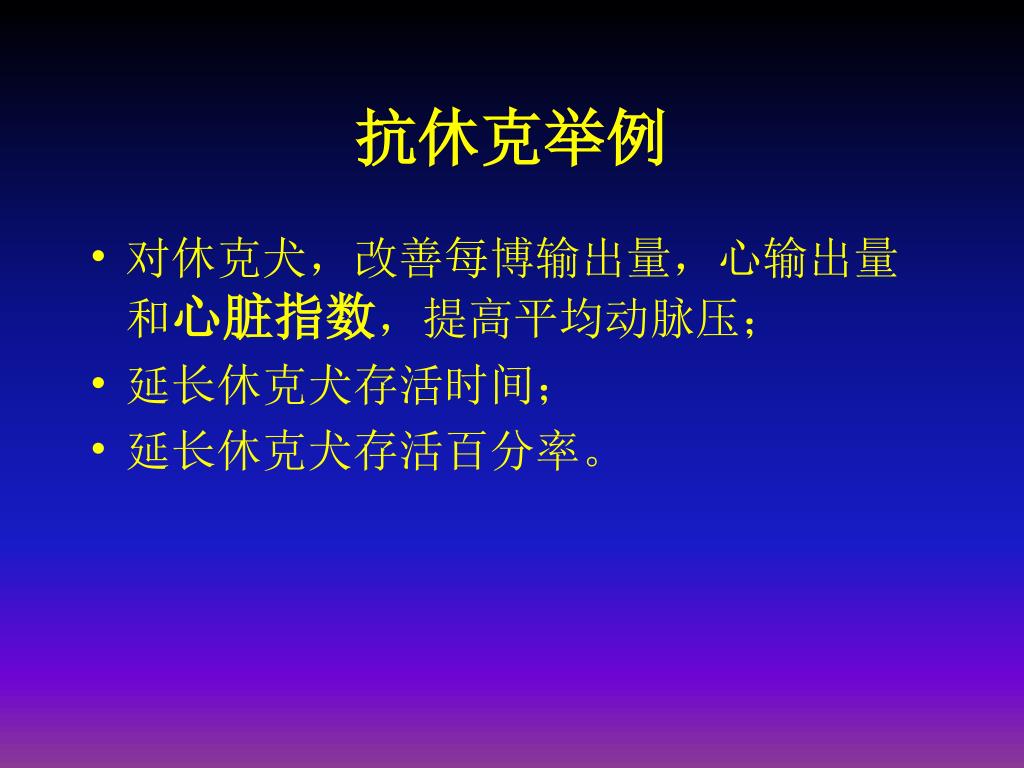 抗休克举例

• 对休克犬，改善每博输出量，心输出量和心脏指数，提高平均动脉压；
• 延长休克犬存活时间；
• 延长休克犬存活百分率。